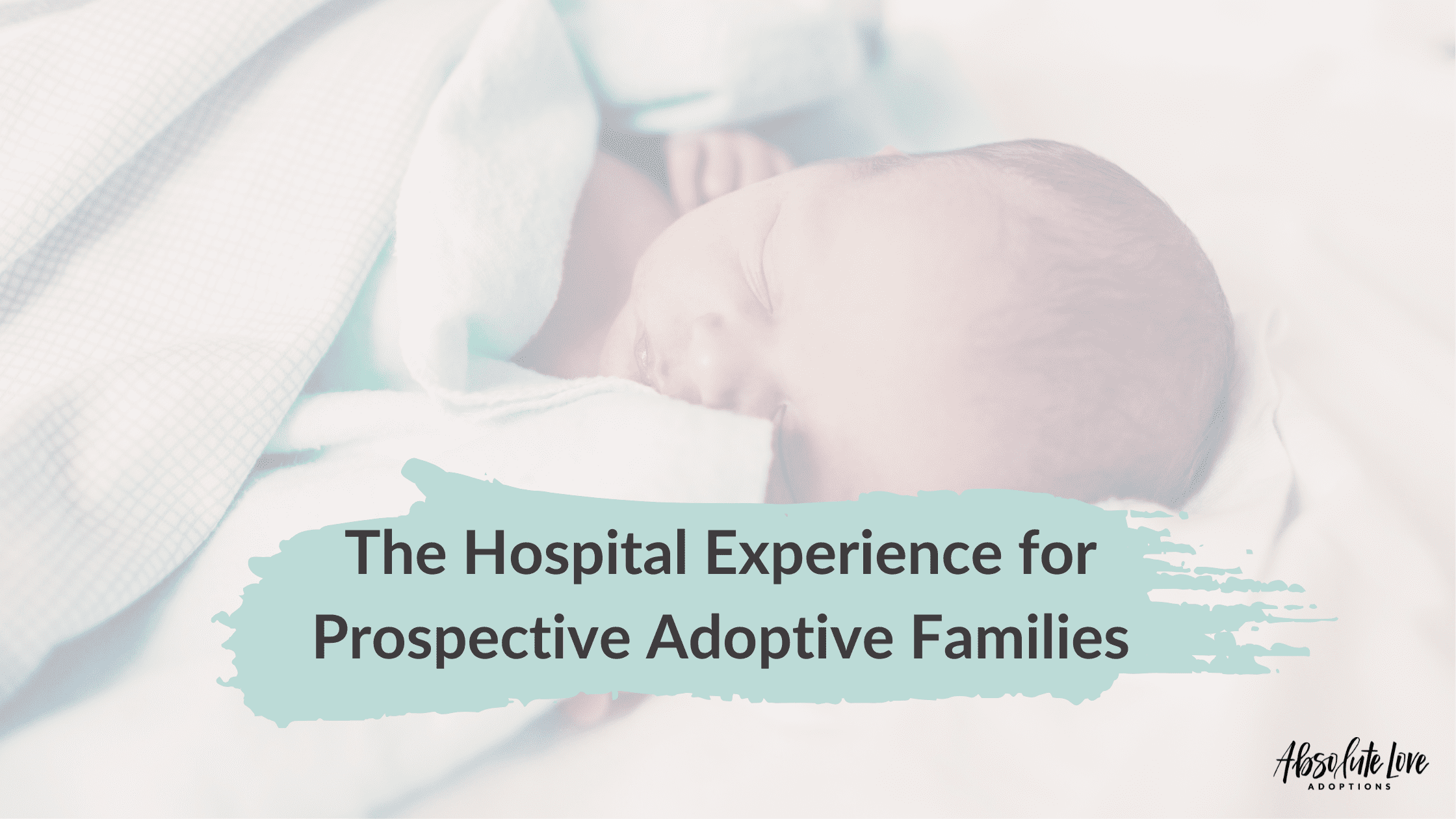 The Hospital Experience for Prospective Adoptive Families

Absolute Love
ADOPTIONS